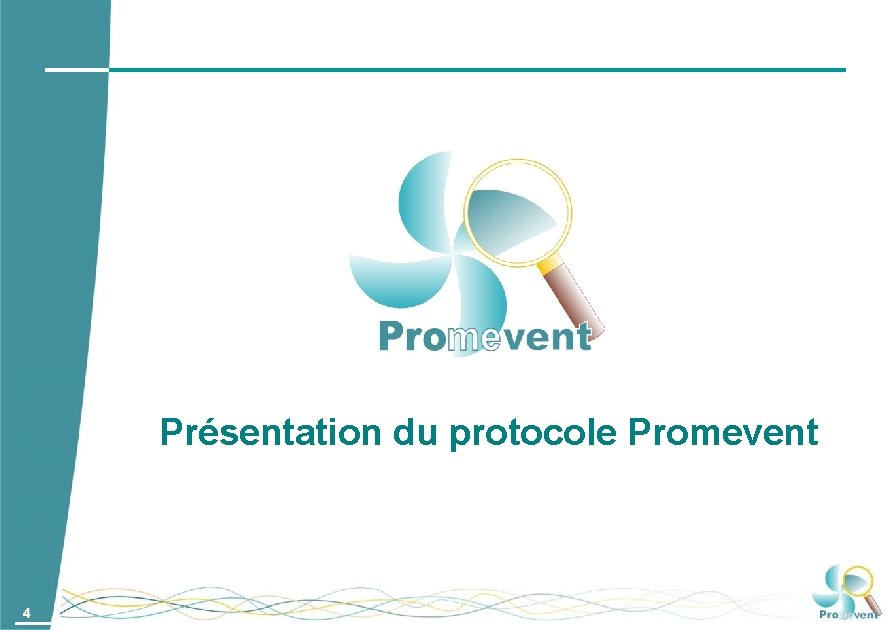 Promevent

Présentation du protocole Promevent

4

Promevent